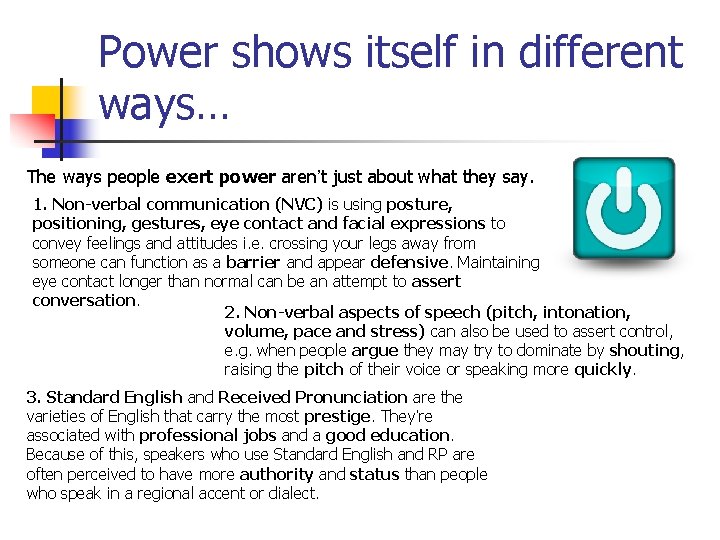 Power shows itself in different ways…

The ways people exert power aren't just about what they say.

1. Non-verbal communication (NVC) is using posture, positioning, gestures, eye contact and facial expressions to convey feelings and attitudes i.e. crossing your legs away from someone can function as a barrier and appear defensive. Maintaining eye contact longer than normal can be an attempt to assert conversation.

2. Non-verbal aspects of speech (pitch, intonation, volume, pace and stress) can also be used to assert control, e.g. when people argue they may try to dominate by shouting, raising the pitch of their voice or speaking more quickly.

3. Standard English and Received Pronunciation are the varieties of English that carry the most prestige. They're associated with professional jobs and a good education. Because of this, speakers who use Standard English and RP are often perceived to have more authority and status than people who speak in a regional accent or dialect.